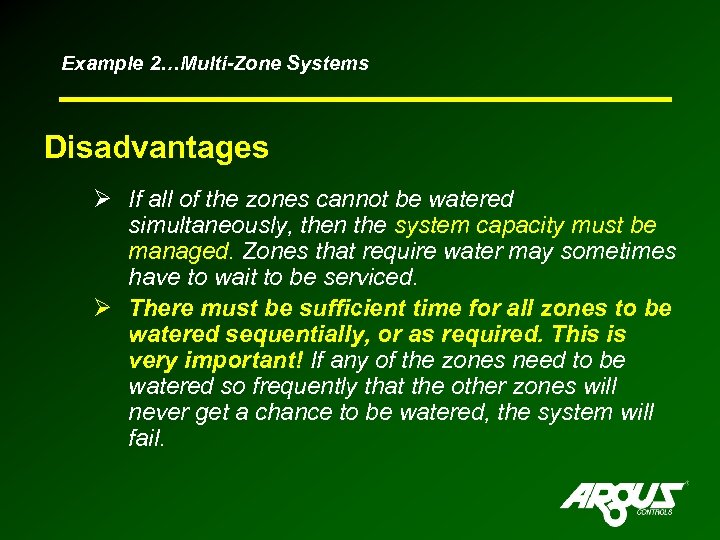 Example 2…Multi-Zone Systems

Disadvantages

➢ If all of the zones cannot be watered simultaneously, then the system capacity must be managed. Zones that require water may sometimes have to wait to be serviced.

➢ There must be sufficient time for all zones to be watered sequentially, or as required. This is very important! If any of the zones need to be watered so frequently that the other zones will never get a chance to be watered, the system will fail.

ARGUS CONTROLS